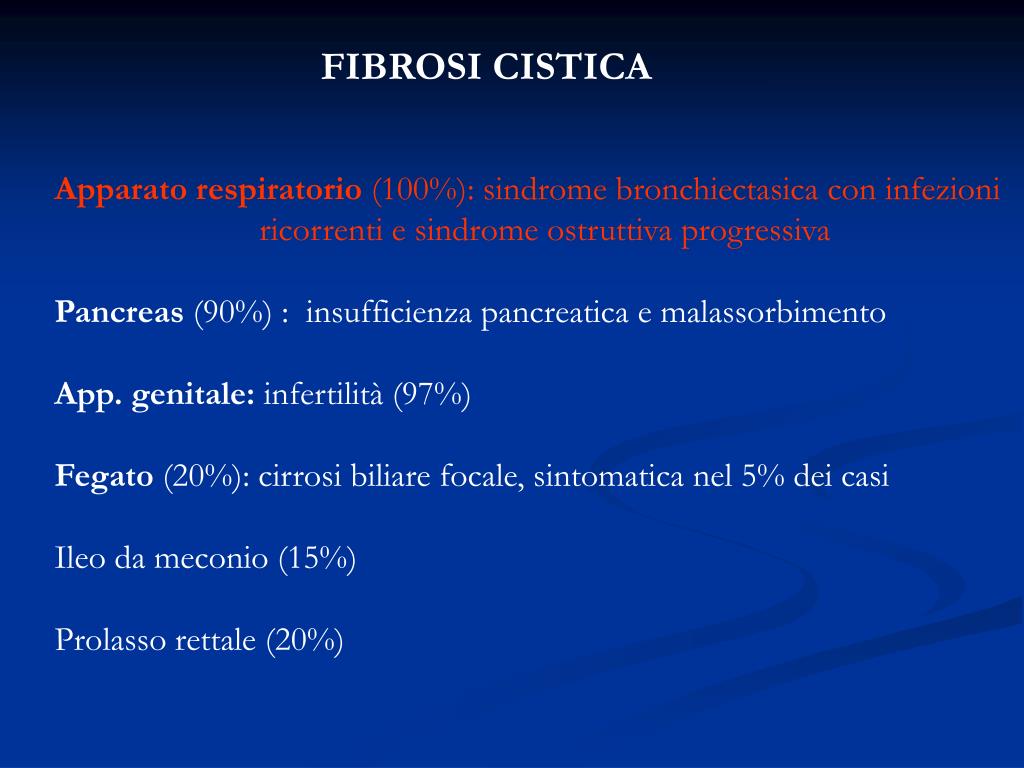 FIBROSI CISTICA

Apparato respiratorio (100%): sindrome bronchiectasica con infezioni ricorrenti e sindrome ostruttiva progressiva

Pancreas (90%) : insufficienza pancreatica e malassorbimento

App. genitale: infertilità (97%)

Fegato (20%): cirrosi biliare focale, sintomatica nel 5% dei casi

Ileo da meconio (15%)

Prolasso rettale (20%)